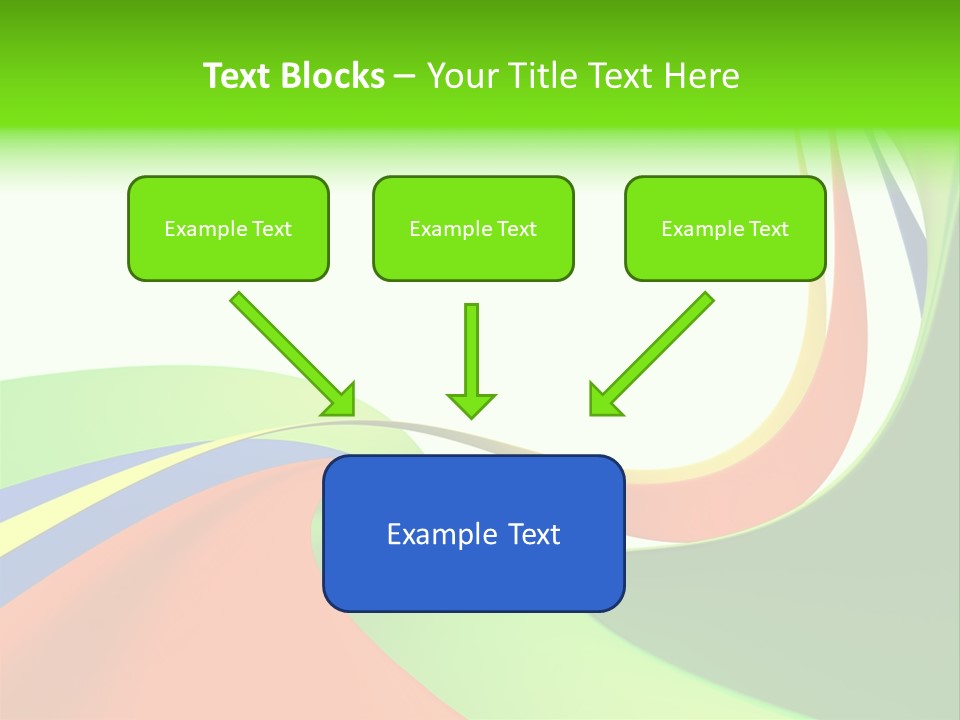 Text Blocks – Your Title Text Here

Example Text

Example Text

Example Text

Example Text